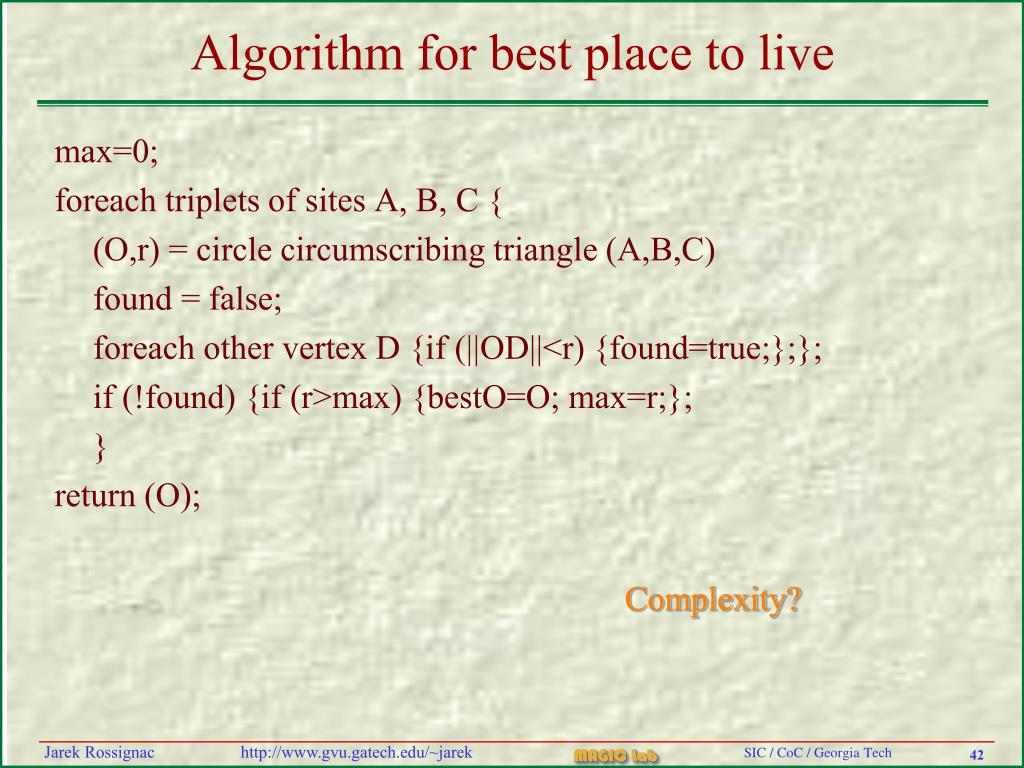 Algorithm for best place to live

max=0;
foreach triplets of sites A, B, C {
(O,r) = circle circumscribing triangle (A,B,C)
found = false;
foreach other vertex D {if (||OD||<r) {found=true;};};
if (!found) {if (r>max) {bestO=O; max=r;};
}
return (O);

Complexity?

Jarek Rossignac http://www.gvu.gatech.edu/~jarek MAGIC Lab SIC / CoC / Georgia Tech 42